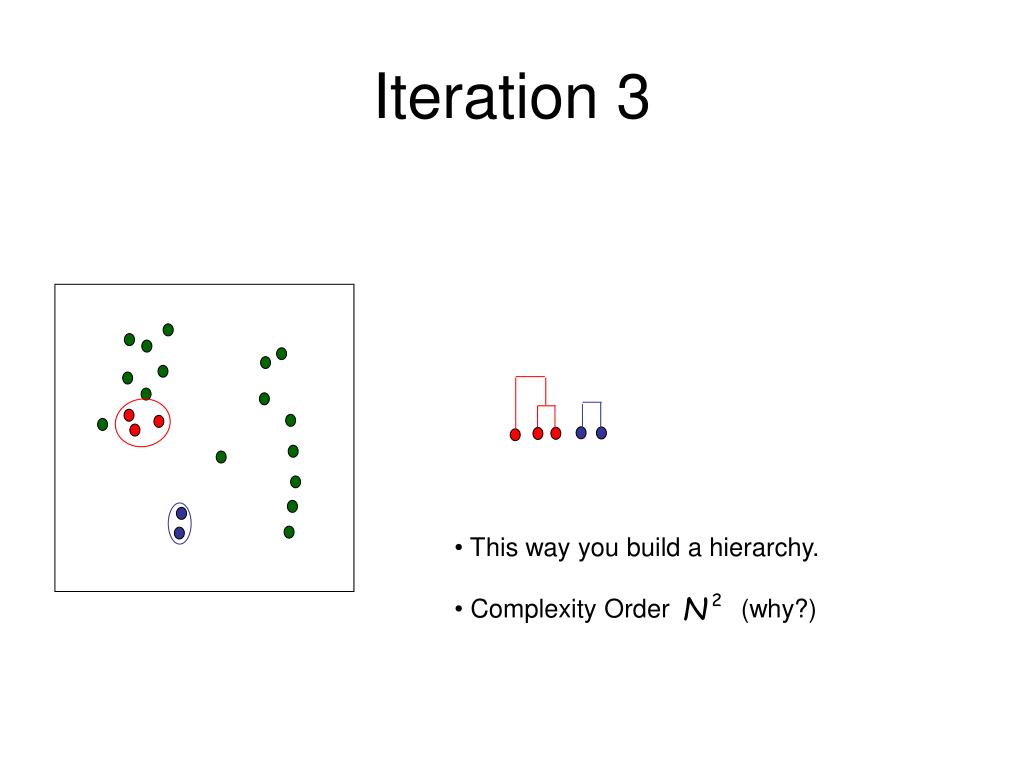 Iteration 3

• This way you build a hierarchy.

• Complexity Order $N^2$ (why?)